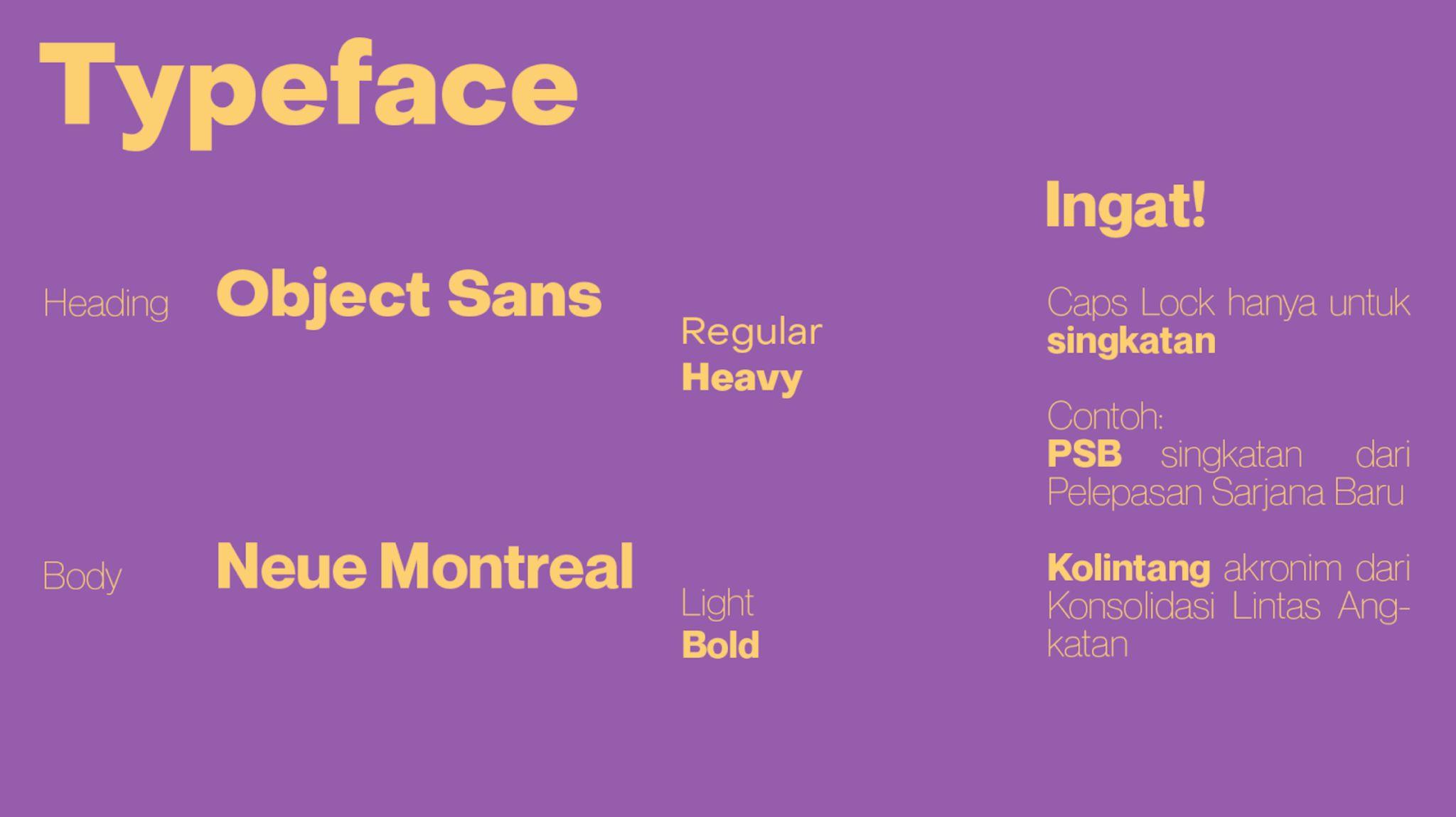 Typeface

Heading Object Sans

Regular
Heavy

Body Neue Montreal

Light
Bold

Ingat!

Caps Lock hanya untuk singkatan

Contoh:
PSB singkatan dari Pelepasan Sarjana Baru

Kolintang akronim dari Konsolidasi Lintas Angkatan